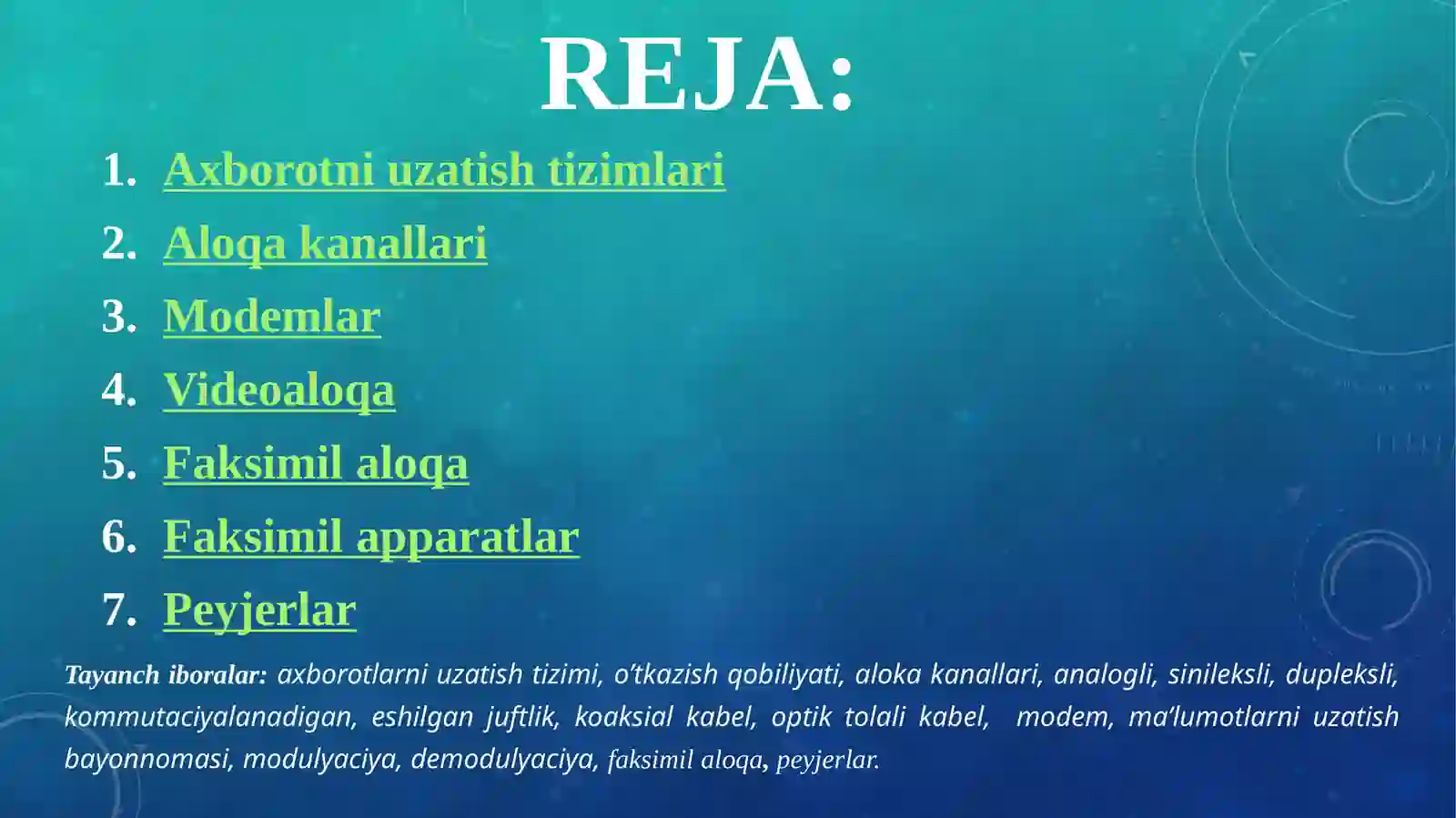 REJA:

1. Axborotni uzatish tizimlari
2. Aloqa kanallari
3. Modemlar
4. Videoaloqa
5. Faksimil aloqa
6. Faksimil apparatlar
7. Peyjerlar

Tayanch iboralar: axborotlarni uzatish tizimi, o‘tkazish qobiliyati, aloka kanallari, analogli, sinileksli, dupleksli, kommutaciyalanadigan, eshilgan juftlik, koaksial kabel, optik tolali kabel, modem, ma‘lumotlarni uzatish bayonnomasi, modulyaciya, demodulyaciya, faksimil aloqa, peyjerlar.